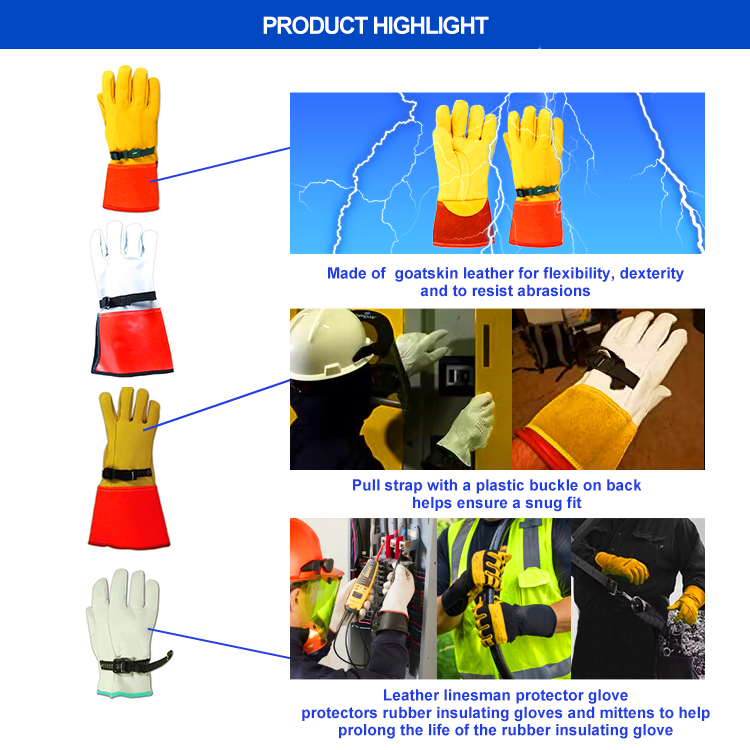 PRODUCT HIGHLIGHT

Made of goatskin leather for flexibility, dexterity and to resist abrasions

Pull strap with a plastic buckle on back helps ensure a snug fit

Leather linesman protector glove protectors rubber insulating gloves and mittens to help prolong the life of the rubber insulating glove